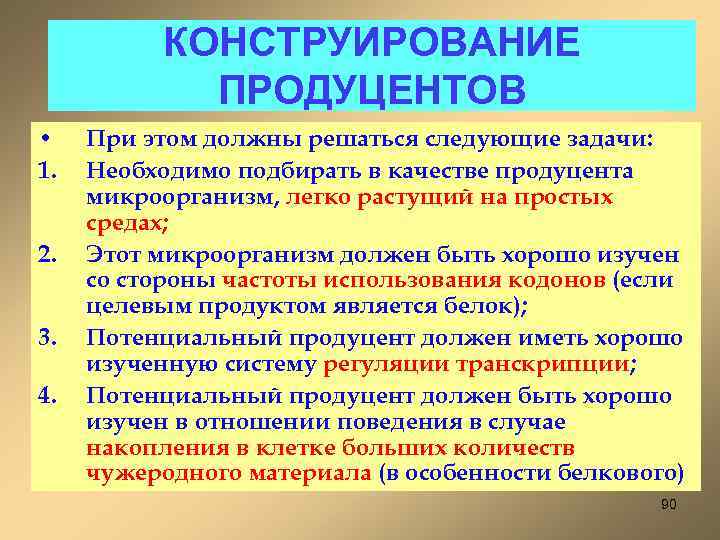 КОНСТРУИРОВАНИЕ ПРОДУЦЕНТОВ

• При этом должны решаться следующие задачи:

1. Необходимо подбирать в качестве продуцента микроорганизм, легко растущий на простых средах;

2. Этот микроорганизм должен быть хорошо изучен со стороны частоты использования кодонов (если целевым продуктом является белок);

3. Потенциальный продуцент должен иметь хорошо изученную систему регуляции транскрипции;

4. Потенциальный продуцент должен быть хорошо изучен в отношении поведения в случае накопления в клетке больших количеств чужеродного материала (в особенности белкового)

90